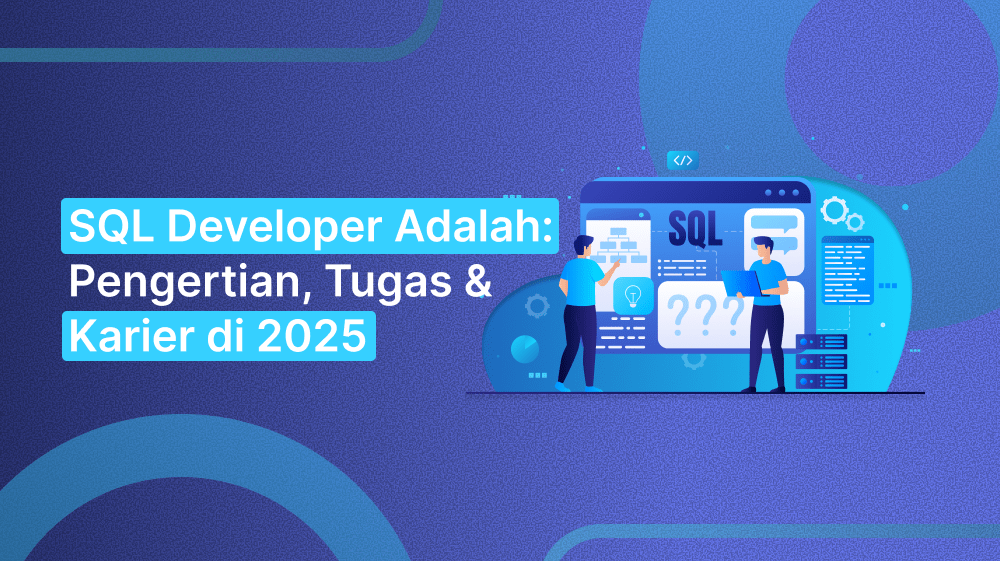 SQL Developer Adalah: Pengertian, Tugas & Karier di 2025

</>

SQL

???